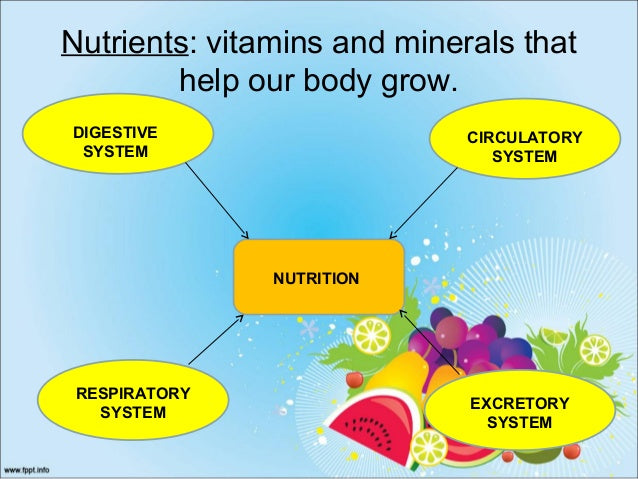 Nutrients: vitamins and minerals that help our body grow.

DIGESTIVE SYSTEM

CIRCULATORY SYSTEM

NUTRITION

RESPIRATORY SYSTEM

EXCRETORY SYSTEM

www.fppt.info